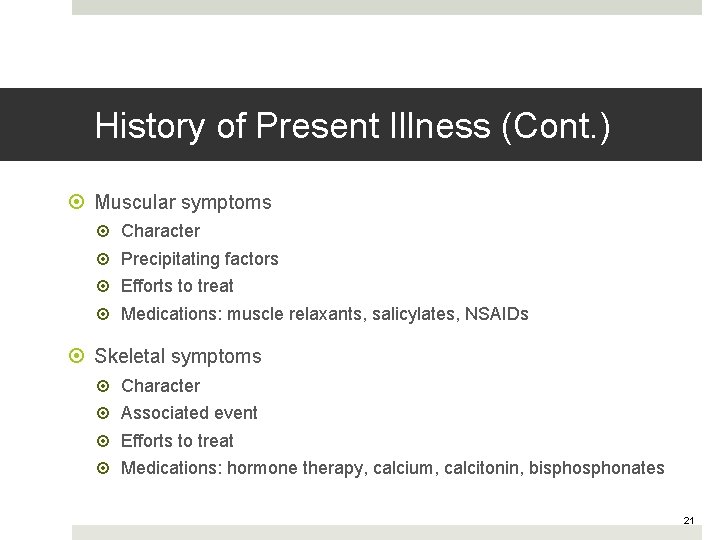 History of Present Illness (Cont.)

Muscular symptoms
Character
Precipitating factors
Efforts to treat
Medications: muscle relaxants, salicylates, NSAIDs

Skeletal symptoms
Character
Associated event
Efforts to treat
Medications: hormone therapy, calcium, calcitonin, bisphosphonates

21